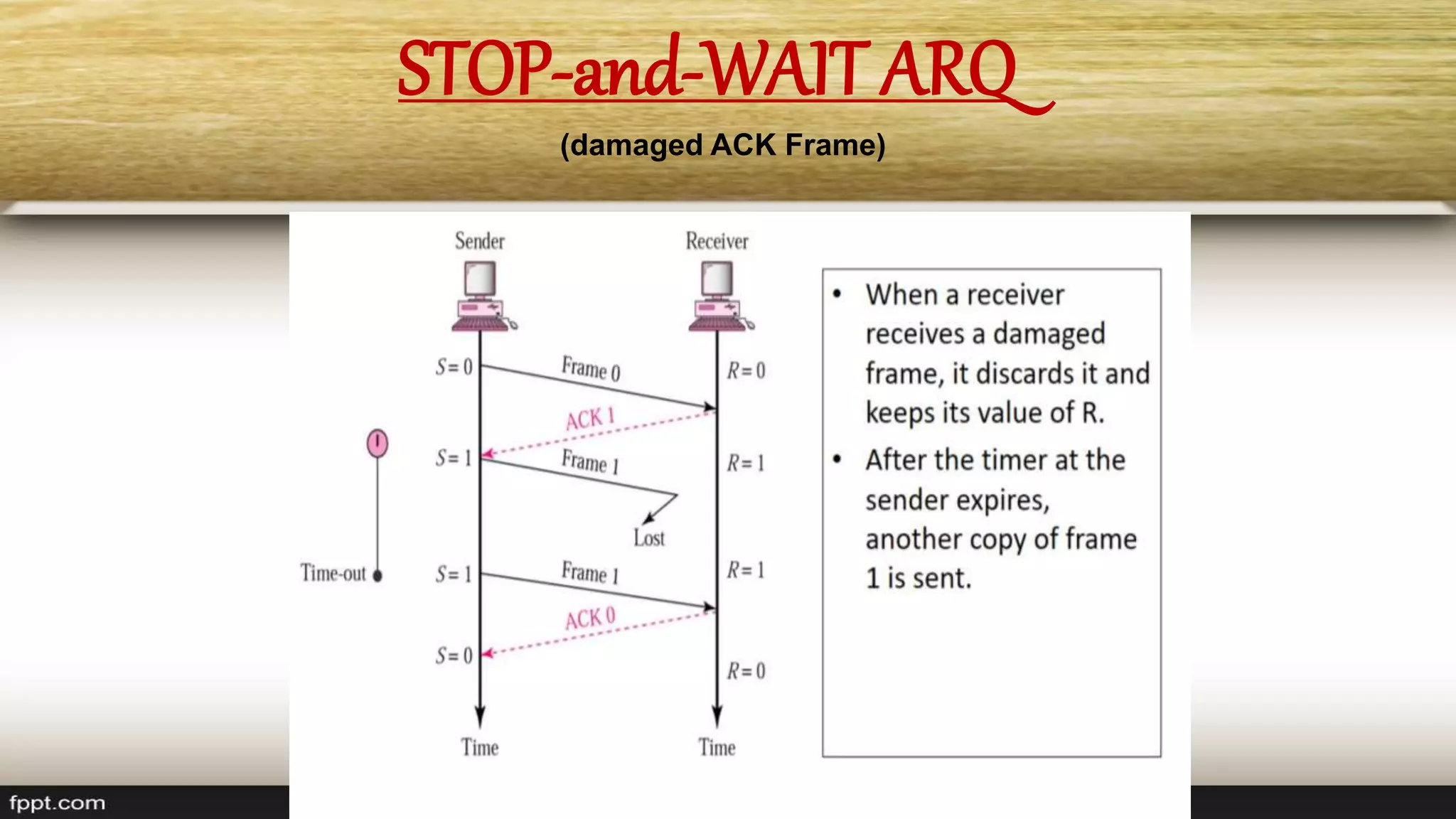 STOP-and-WAIT ARQ

(damaged ACK Frame)

Sender

Receiver

$S=0$

Frame 0

$R=0$

ACK 1

$S=1$

Frame 1

$R=1$

Lost

Time-out

$S=1$

Frame 1

$R=1$

ACK 0

$S=0$

$R=0$

Time

Time

• When a receiver receives a damaged frame, it discards it and keeps its value of R.

• After the timer at the sender expires, another copy of frame 1 is sent.

fppt.com